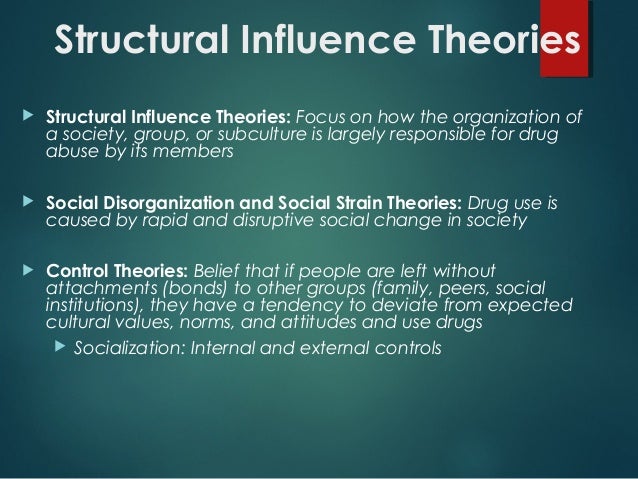 Structural Influence Theories

Structural Influence Theories: Focus on how the organization of a society, group, or subculture is largely responsible for drug abuse by its members

Social Disorganization and Social Strain Theories: Drug use is caused by rapid and disruptive social change in society

Control Theories: Belief that if people are left without attachments (bonds) to other groups (family, peers, social institutions), they have a tendency to deviate from expected cultural values, norms, and attitudes and use drugs

Socialization: Internal and external controls